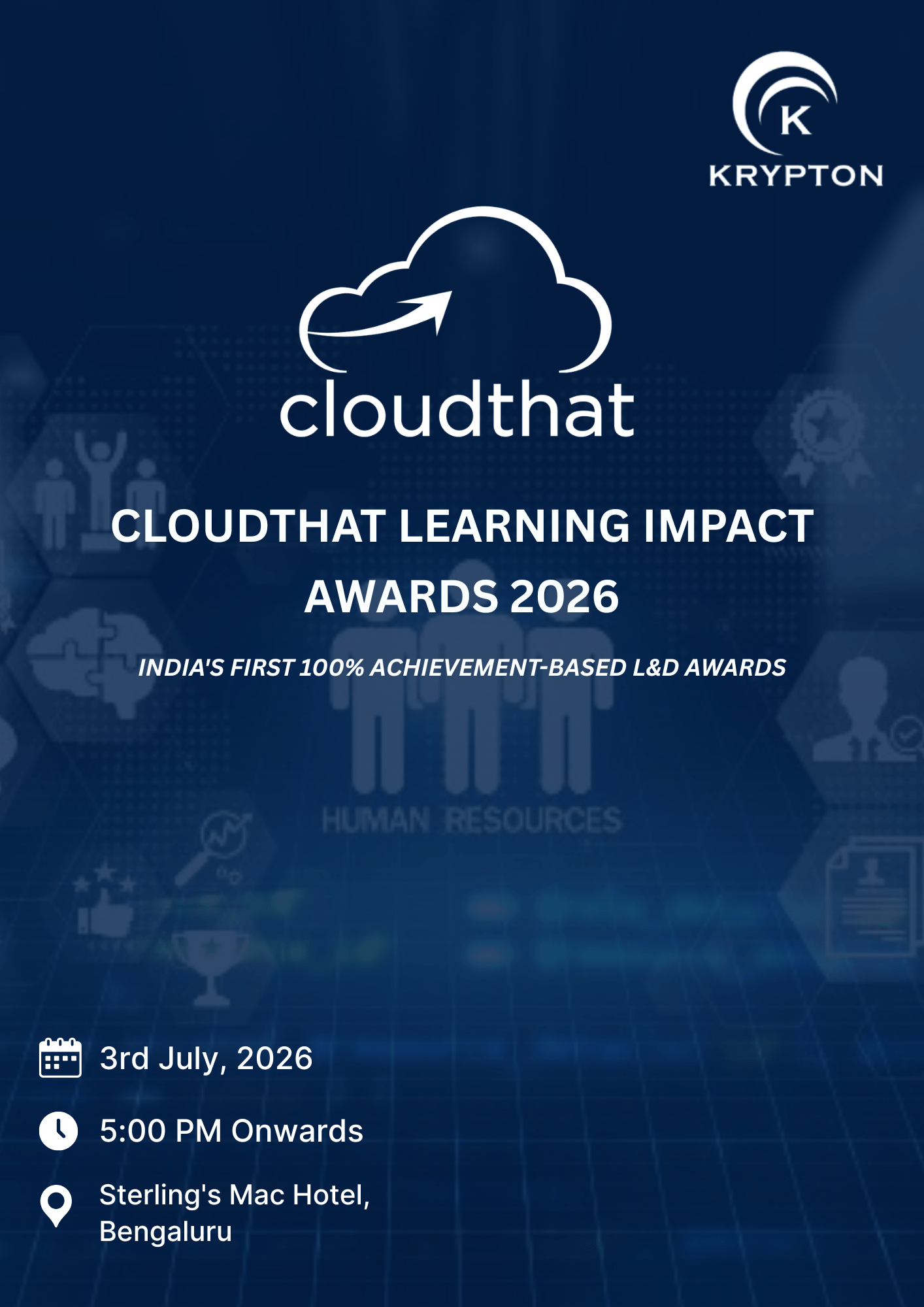 K
KRYPTON

cloudthat

CLOUDTHAT LEARNING IMPACT AWARDS 2026

INDIA'S FIRST 100% ACHIEVEMENT-BASED L&D AWARDS

HUMAN RESOURCES

3rd July, 2026

5:00 PM Onwards

Sterling's Mac Hotel, Bengaluru